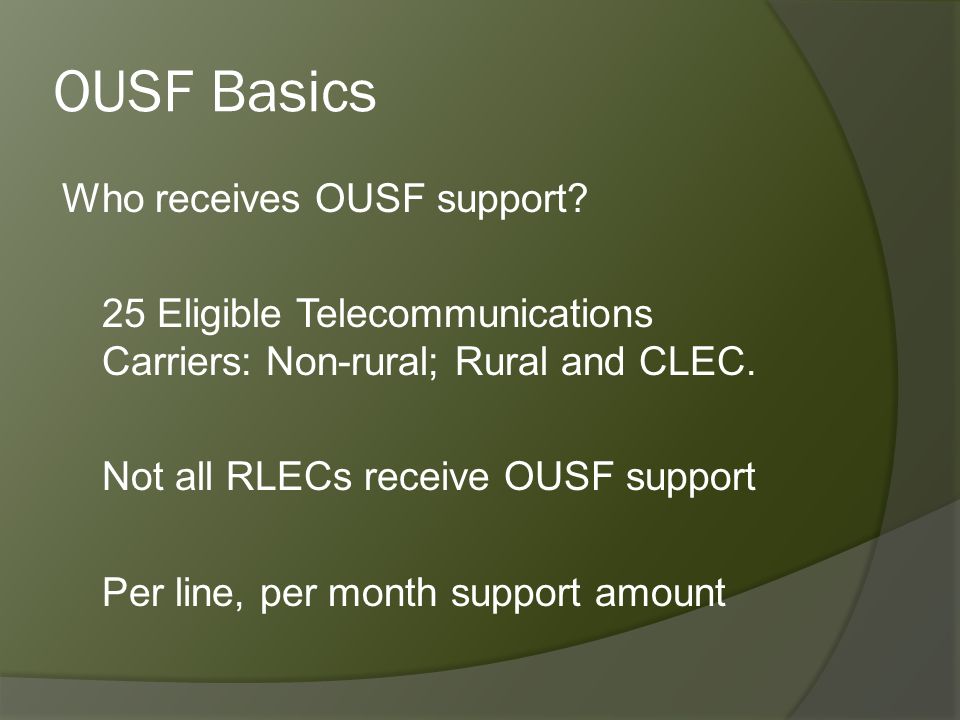 OUSF Basics

Who receives OUSF support?

25 Eligible Telecommunications Carriers: Non-rural; Rural and CLEC.

Not all RLECs receive OUSF support

Per line, per month support amount